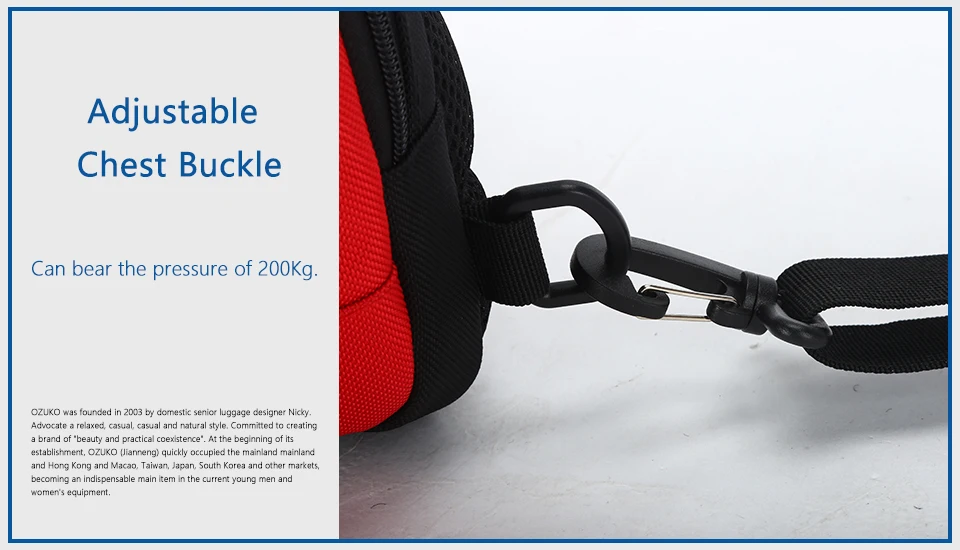 Adjustable Chest Buckle

Can bear the pressure of 200Kg.

OZUKO was founded in 2003 by domestic senior luggage designer Nicky. Advocate a relaxed, casual, casual and natural style. Committed to creating a brand of "beauty and practical coexistence". At the beginning of its establishment, OZUKO (Jianneng) quickly occupied the mainland mainland and Hong Kong and Macao, Taiwan, Japan, South Korea and other markets, becoming an indispensable main item in the current young men and women's equipment.